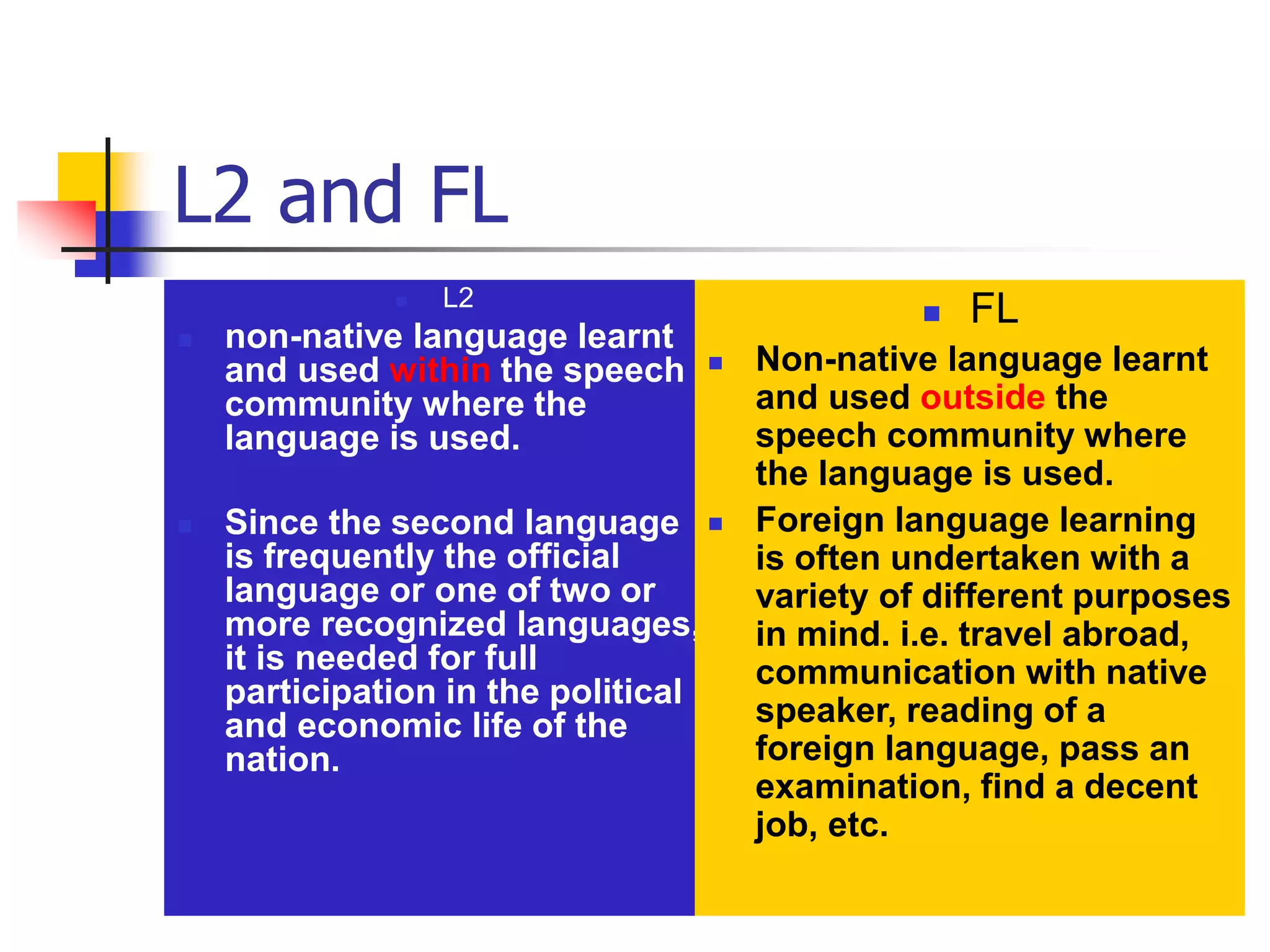 L2 and FL

L2

non-native language learnt and used within the speech community where the language is used.

Since the second language is frequently the official language or one of two or more recognized languages, it is needed for full participation in the political and economic life of the nation.

FL

Non-native language learnt and used outside the speech community where the language is used.

Foreign language learning is often undertaken with a variety of different purposes in mind. i.e. travel abroad, communication with native speaker, reading of a foreign language, pass an examination, find a decent job, etc.